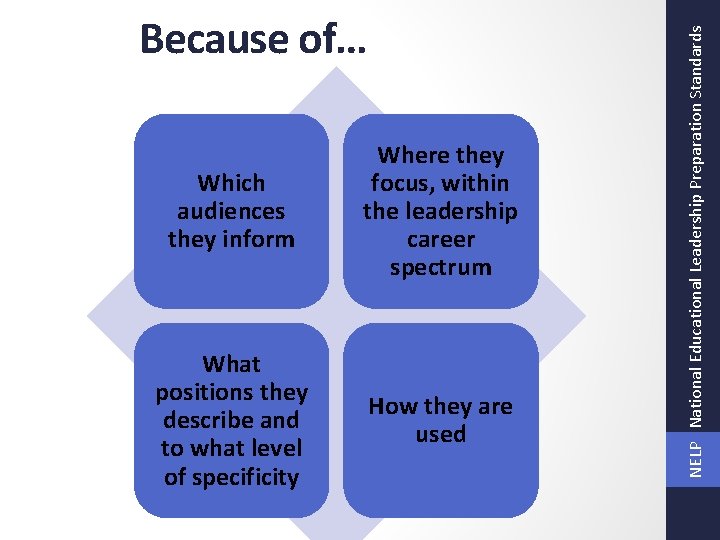 Because of…

Which audiences they inform

Where they focus, within the leadership career spectrum

What positions they describe and to what level of specificity

How they are used

NELP National Educational Leadership Preparation Standards